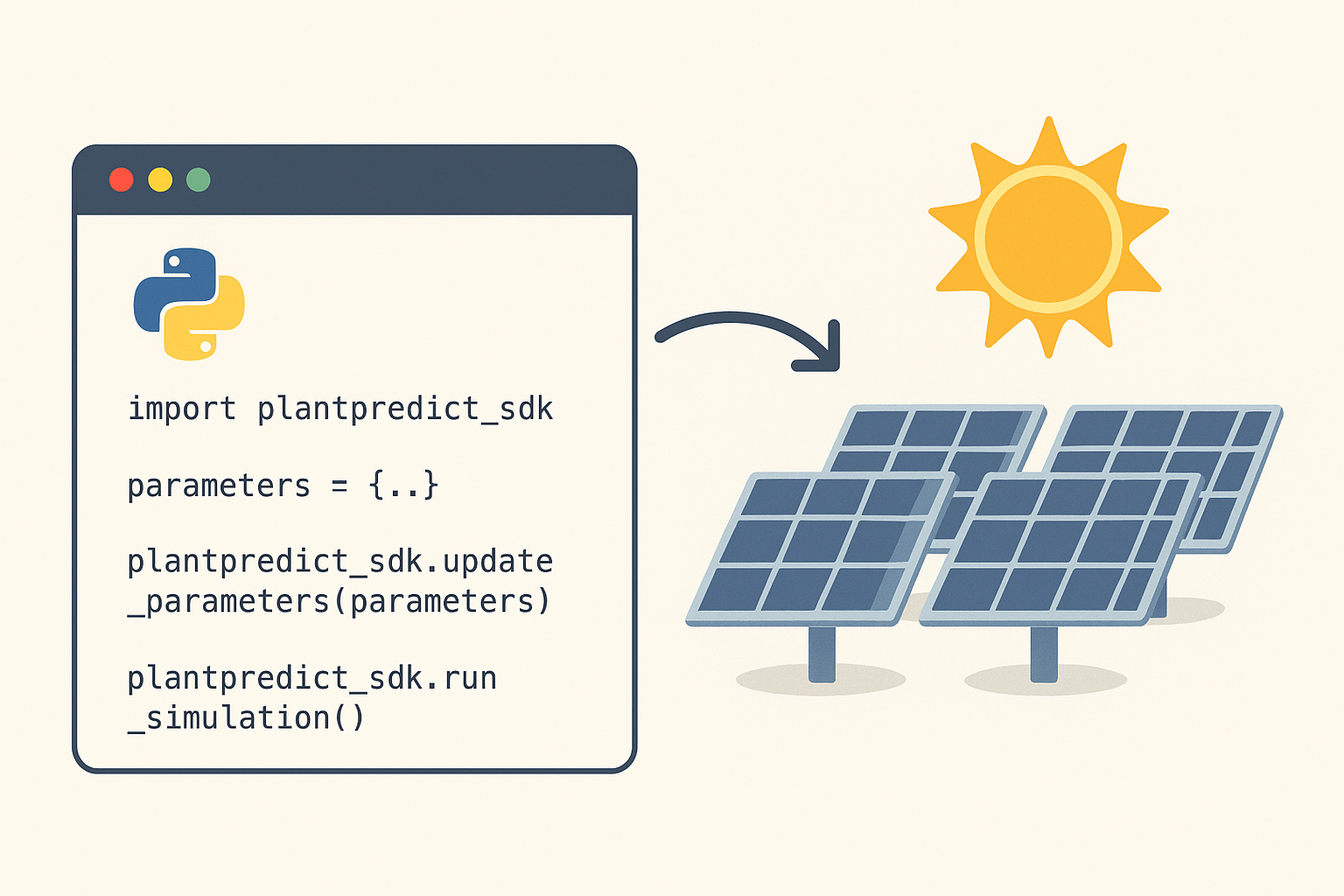 import plantpredict_sdk

parameters = {..}

plantpredict_sdk.update
_parameters(parameters)

plantpredict_sdk.run
_simulation()